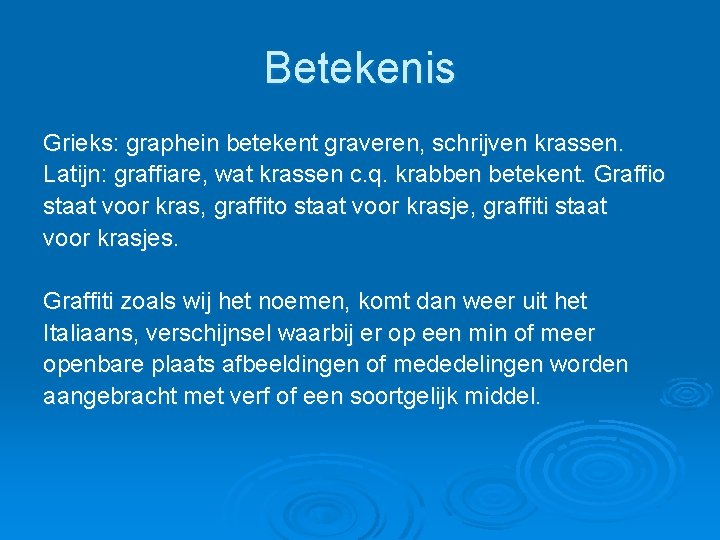 Betekenis

Grieks: graphein betekent graveren, schrijven krassen. Latijn: graffiare, wat krassen c.q. krabben betekent. Graffio staat voor kras, graffito staat voor krasje, graffiti staat voor krasjes.

Graffiti zoals wij het noemen, komt dan weer uit het Italiaans, verschijnsel waarbij er op een min of meer openbare plaats afbeeldingen of mededelingen worden aangebracht met verf of een soortgelijk middel.